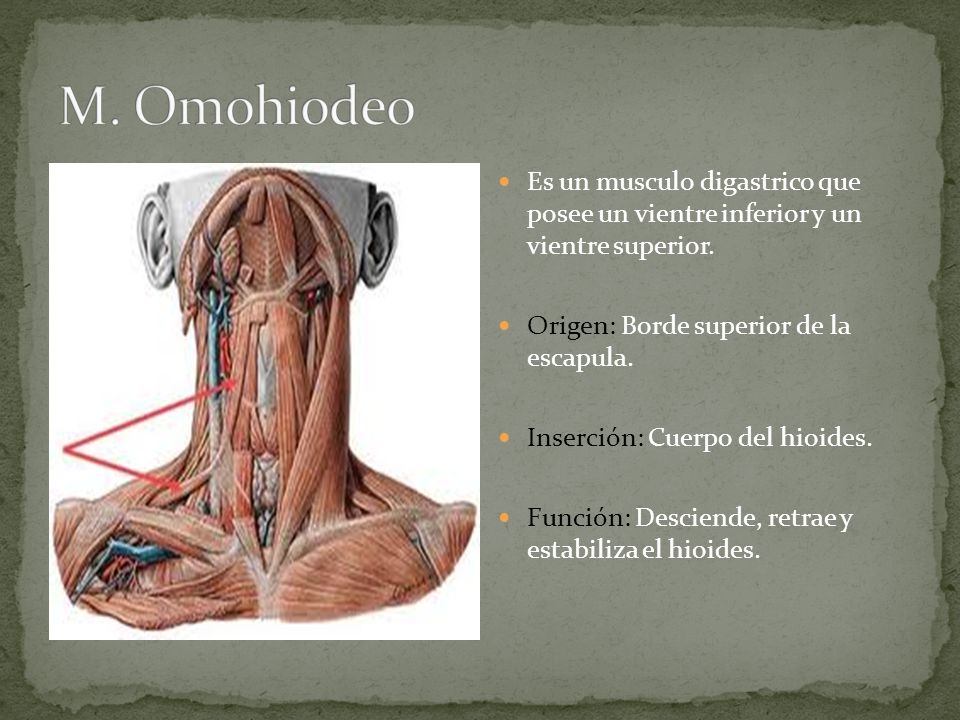 M. Omohiodeo

Es un musculo digastrico que posee un vientre inferior y un vientre superior.

Origen: Borde superior de la escapula.

Inserción: Cuerpo del hioides.

Función: Desciende, retrae y estabiliza el hioides.